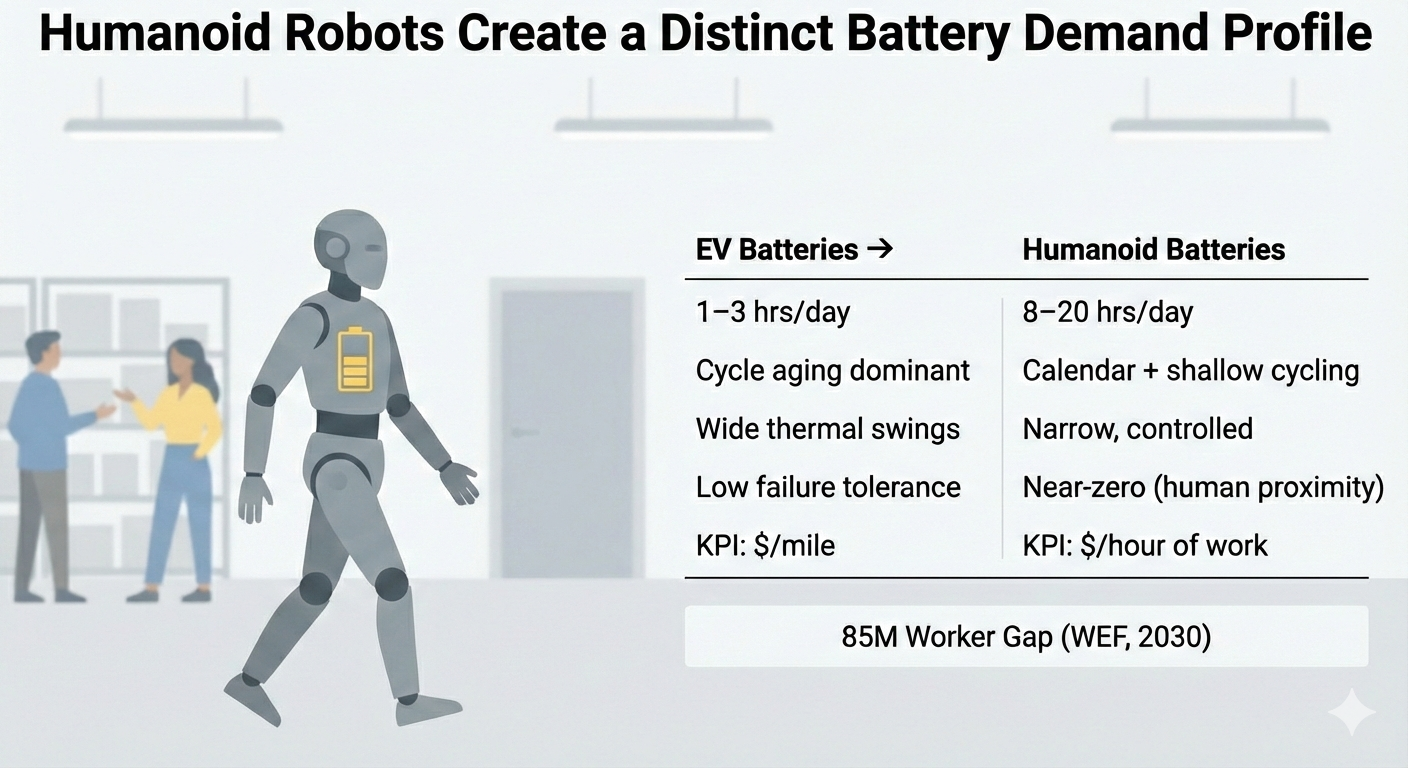 Humanoid Robots Create a Distinct Battery Demand Profile

| EV Batteries → | Humanoid Batteries |
|---|---|
| 1–3 hrs/day | 8–20 hrs/day |
| Cycle aging dominant | Calendar + shallow cycling |
| Wide thermal swings | Narrow, controlled |
| Low failure tolerance | Near-zero (human proximity) |
| KPI: \$/mile | KPI: \$/hour of work |

85M Worker Gap (WEF, 2030)